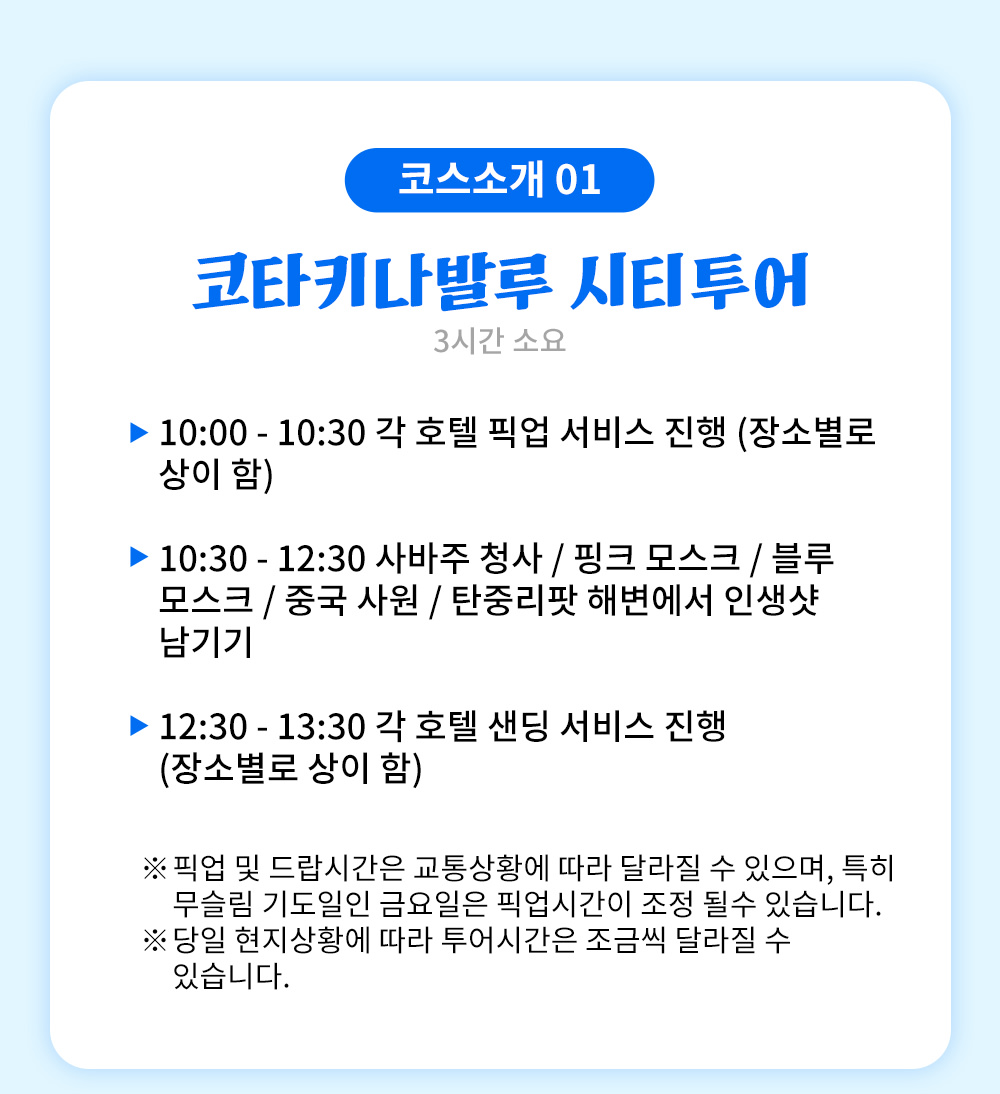 코스소개 01

코타키나발루 시티투어

3시간 소요

▶ 10:00 - 10:30 각 호텔 픽업 서비스 진행 (장소별로 상이 함)

▶ 10:30 - 12:30 사바주 청사 / 핑크 모스크 / 블루 모스크 / 중국 사원 / 탄중리팟 해변에서 인생샷 남기기

▶ 12:30 - 13:30 각 호텔 샌딩 서비스 진행 (장소별로 상이 함)

※ 픽업 및 드랍시간은 교통상황에 따라 달라질 수 있으며, 특히 무슬림 기도일인 금요일은 픽업시간이 조정 될수 있습니다.
※ 당일 현지상황에 따라 투어시간은 조금씩 달라질 수 있습니다.